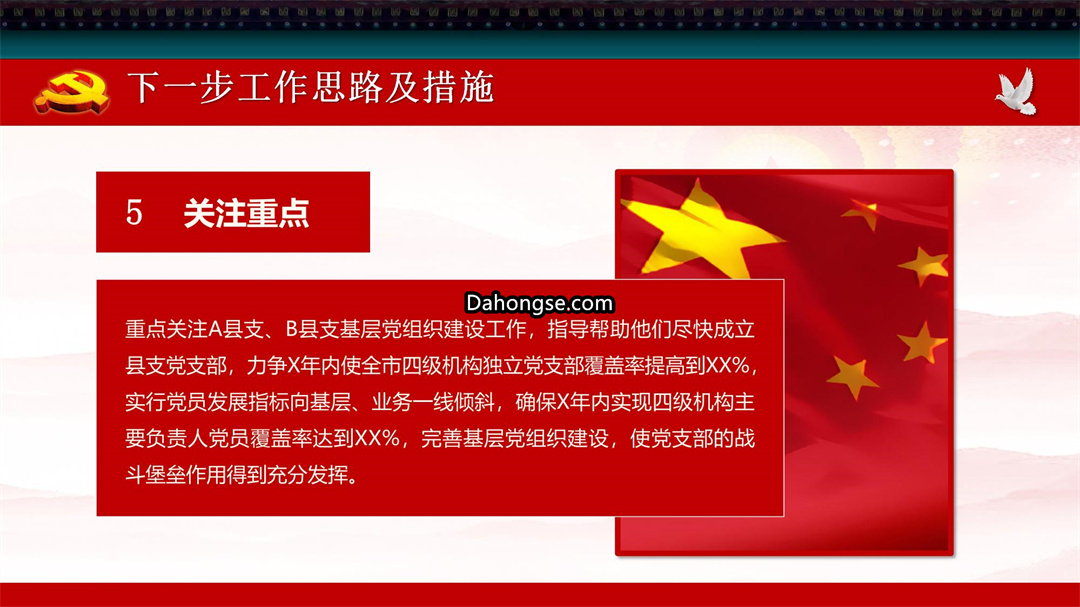 下一步工作思路及措施

5 关注重点

Dahongse.com

重点关注A县支、B县支基层党组织建设工作，指导帮助他们尽快成立县支党支部，力争X年内使全市四级机构独立党支部覆盖率提高到XX%，实行党员发展指标向基层、业务一线倾斜，确保X年内实现四级机构主要负责人党员覆盖率达到XX%，完善基层党组织建设，使党支部的战斗堡垒作用得到充分发挥。